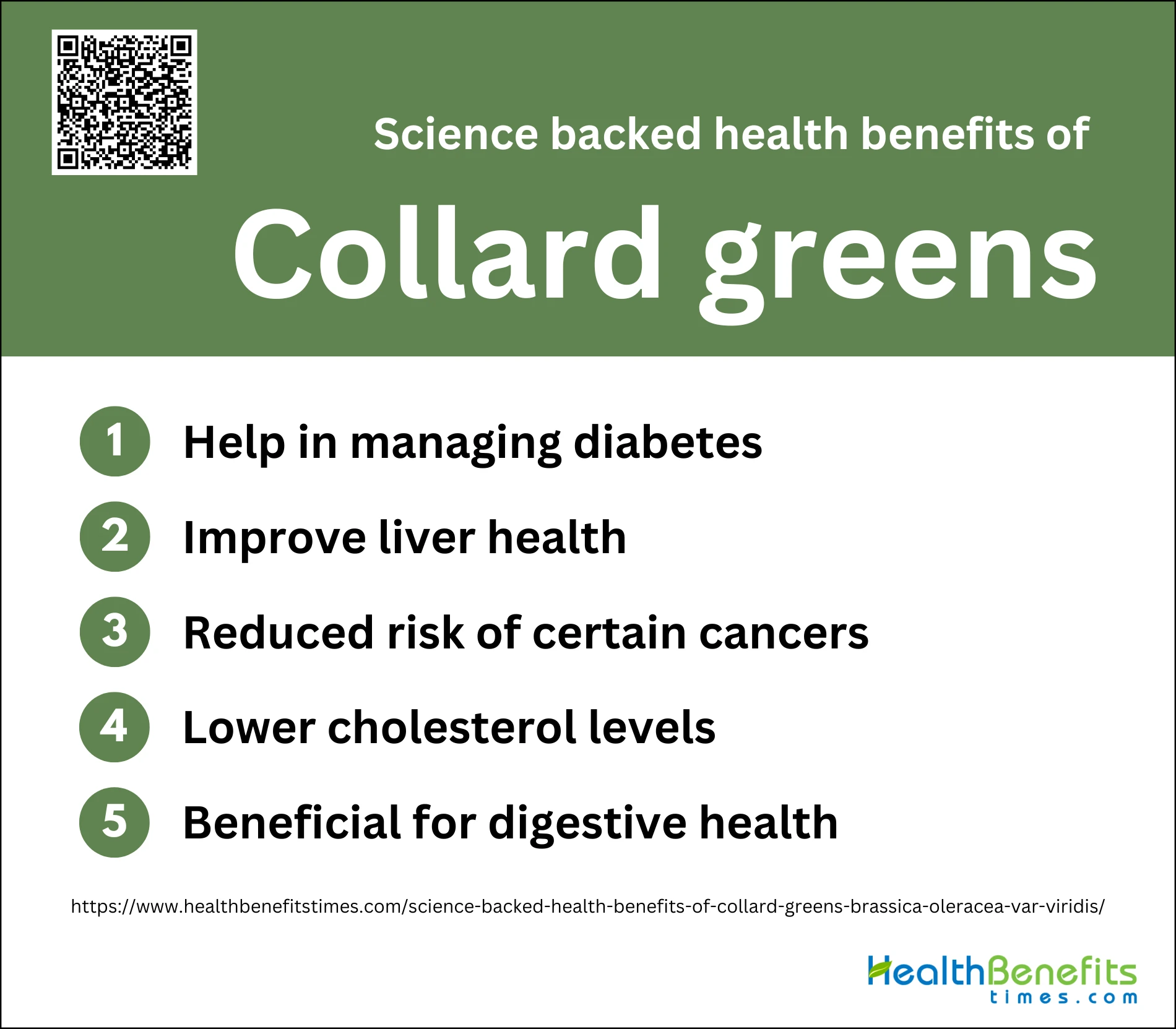 Science backed health benefits of

Collard greens

1 Help in managing diabetes

2 Improve liver health

3 Reduced risk of certain cancers

4 Lower cholesterol levels

5 Beneficial for digestive health

https://www.healthbenefitstimes.com/science-backed-health-benefits-of-collard-greens-brassica-oleracea-var-viridis/

HealthBenefits times.com